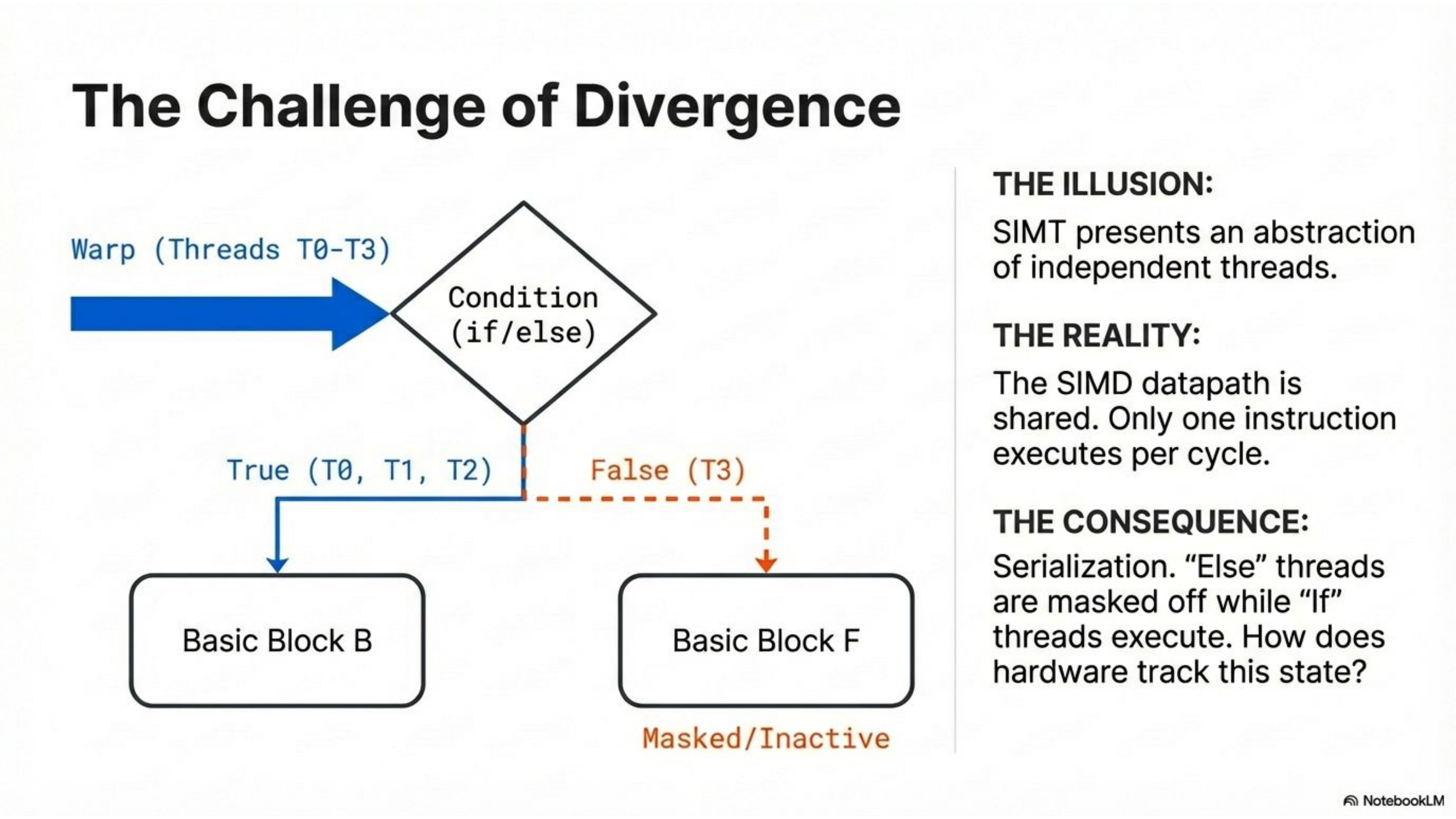 The Challenge of Divergence

Warp (Threads T0-T3)

Condition (if/else)

True (T0, T1, T2)

False (T3)

Basic Block B

Basic Block F

Masked/Inactive

THE ILLUSION:

SIMT presents an abstraction of independent threads.

THE REALITY:

The SIMD datapath is shared. Only one instruction executes per cycle.

THE CONSEQUENCE:

Serialization. “Else” threads are masked off while “If” threads execute. How does hardware track this state?

NotebookLM